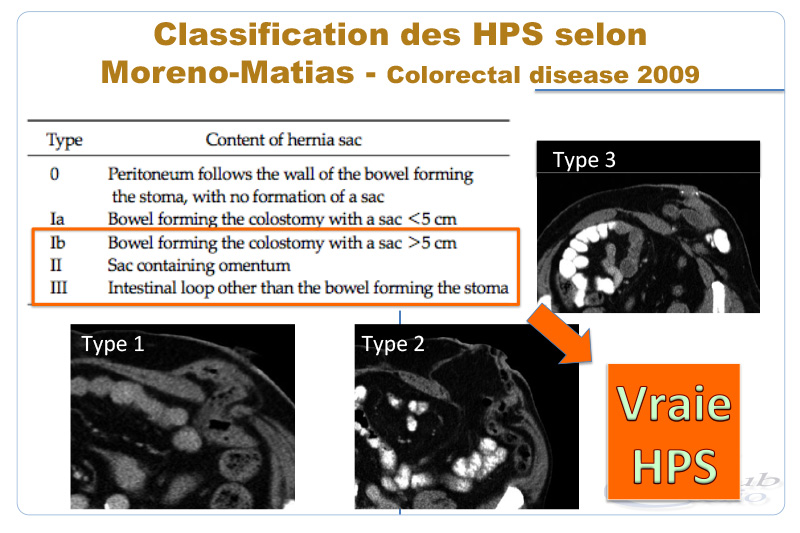 Classification des HPS selon Moreno-Matias - Colorectal disease 2009

| Type | Content of hernia sac |
|---|---|
| 0 | Peritoneum follows the wall of the bowel forming the stoma, with no formation of a sac |
| Ia | Bowel forming the colostomy with a sac <5 cm |
| Ib | Bowel forming the colostomy with a sac >5 cm |
| II | Sac containing omentum |
| III | Intestinal loop other than the bowel forming the stoma |

Type 3

Type 1

Type 2

Vraie HPS